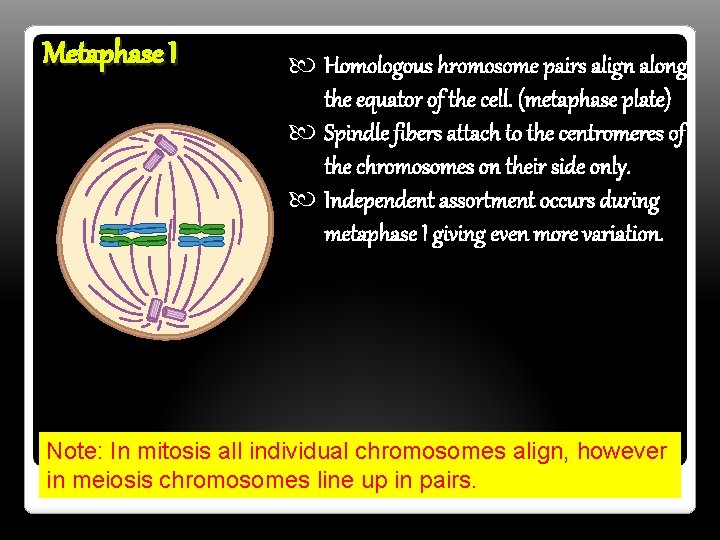 Metaphase I

Homologous hromosome pairs align along the equator of the cell. (metaphase plate)

Spindle fibers attach to the centromeres of the chromosomes on their side only.

Independent assortment occurs during metaphase I giving even more variation.

Note: In mitosis all individual chromosomes align, however in meiosis chromosomes line up in pairs.